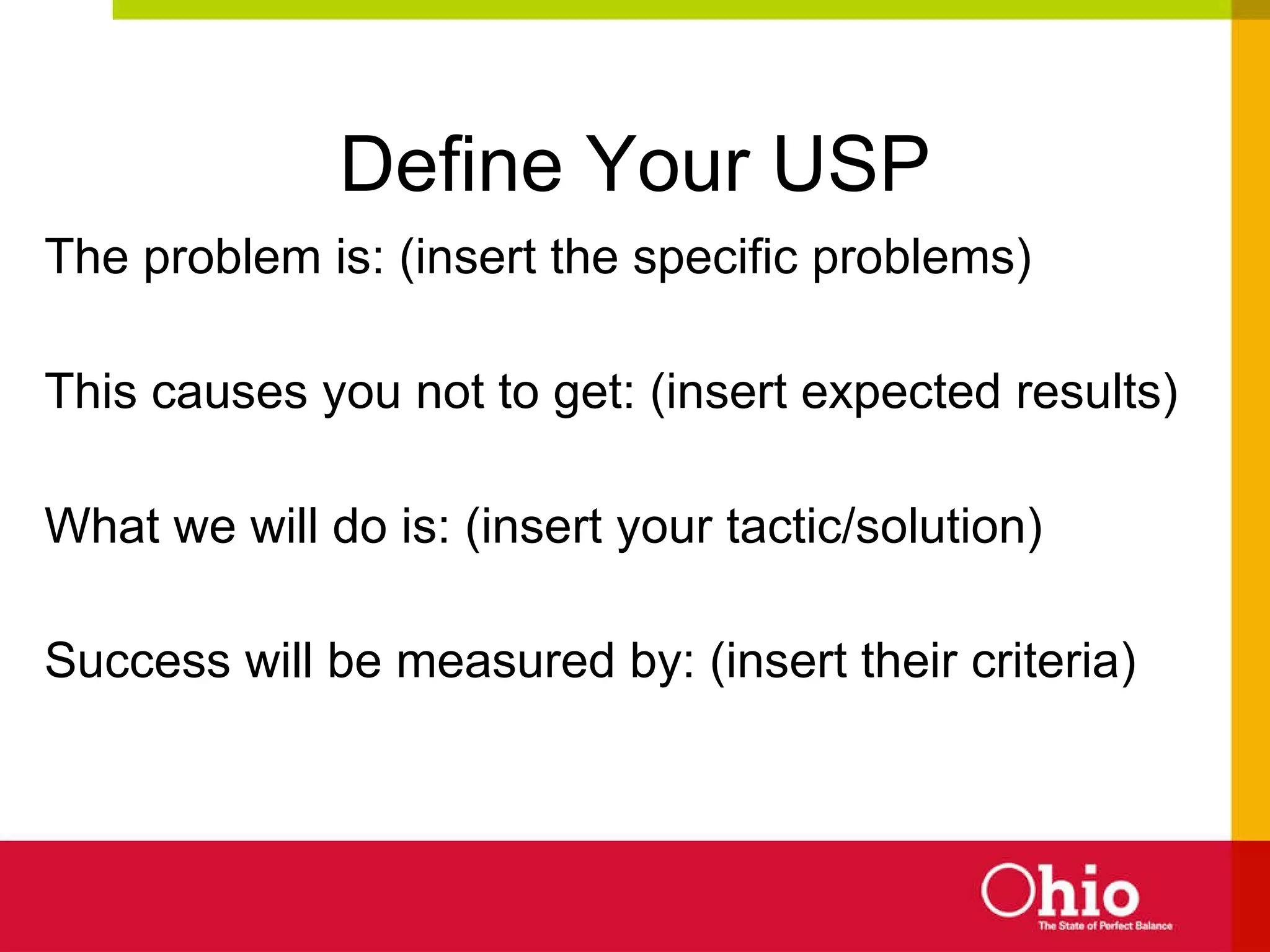 Define Your USP

The problem is: (insert the specific problems)

This causes you not to get: (insert expected results)

What we will do is: (insert your tactic/solution)

Success will be measured by: (insert their criteria)

Ohio
The State of Perfect Balance